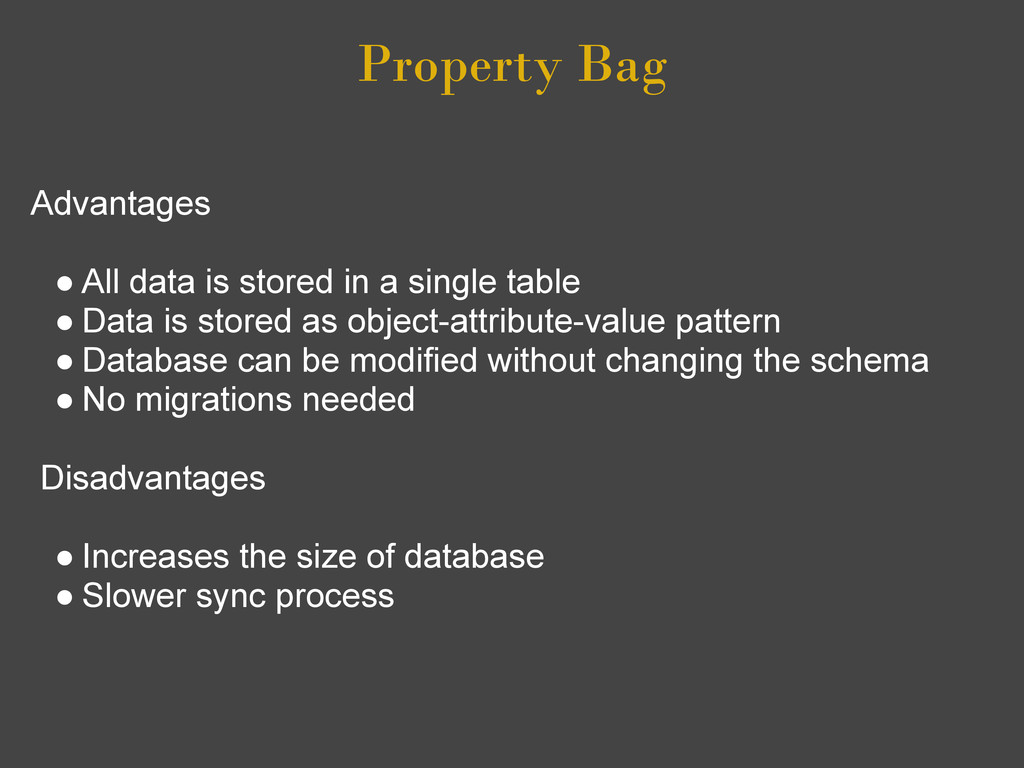 Property Bag

Advantages

● All data is stored in a single table
● Data is stored as object-attribute-value pattern
● Database can be modified without changing the schema
● No migrations needed

Disadvantages

● Increases the size of database
● Slower sync process